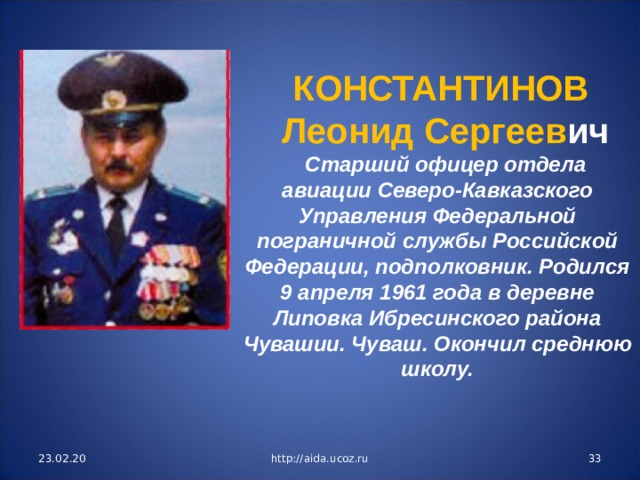 КОНСТАНТИНОВ Леонид Сергеевич

Старший офицер отдела авиации Северо-Кавказского Управления Федеральной пограничной службы Российской Федерации, подполковник. Родился 9 апреля 1961 года в деревне Липовка Ибресинского района Чувашии. Чуваш. Окончил среднюю школу.

23.02.20

http://aida.ucoz.ru

33